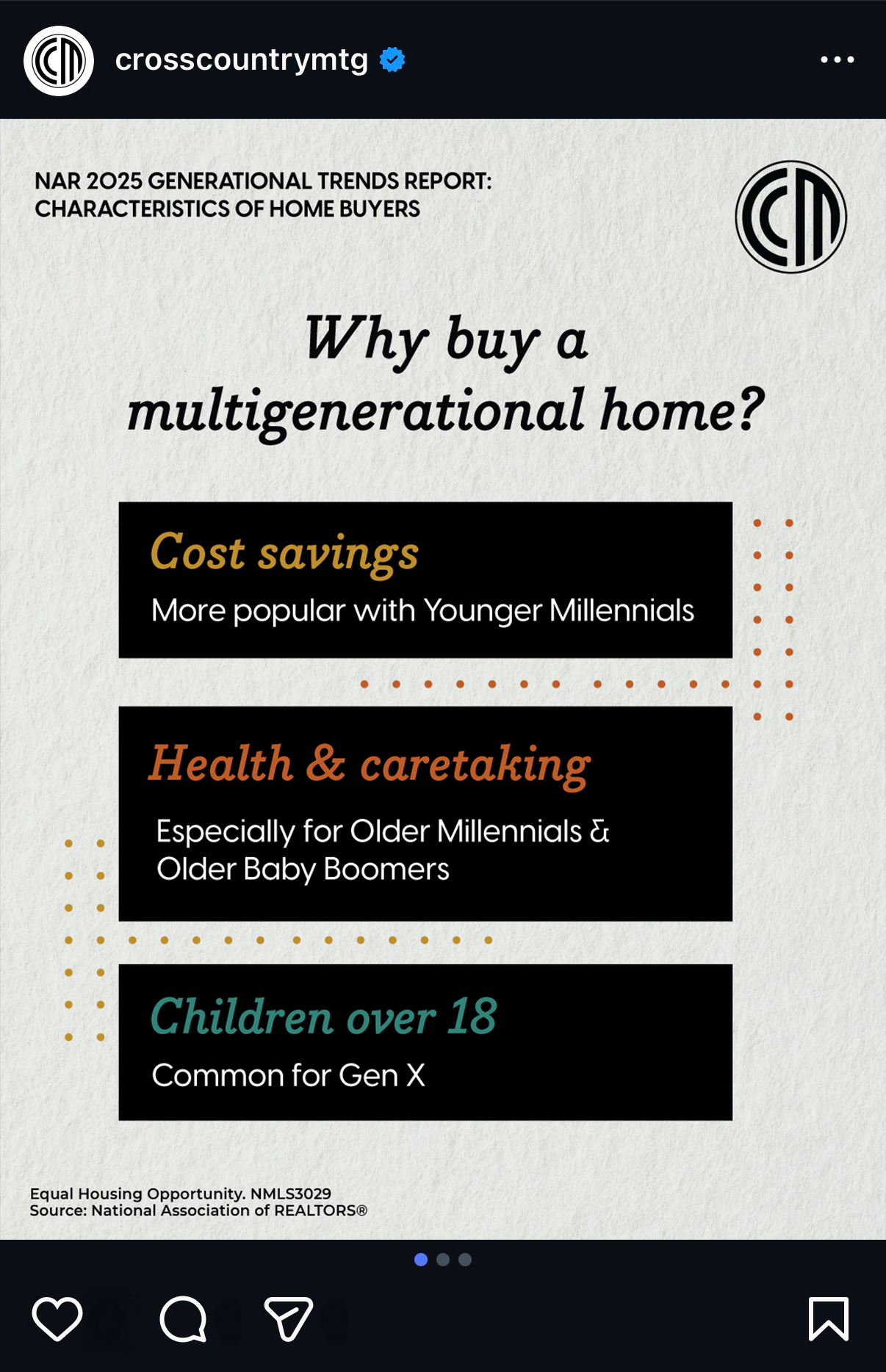 crosscountrymtg

NAR 2025 GENERATIONAL TRENDS REPORT: CHARACTERISTICS OF HOME BUYERS

Why buy a multigenerational home?

Cost savings

More popular with Younger Millennials

Health & caretaking

Especially for Older Millennials & Older Baby Boomers

Children over 18

Common for Gen X

Equal Housing Opportunity. NMLS3029
Source: National Association of REALTORS®